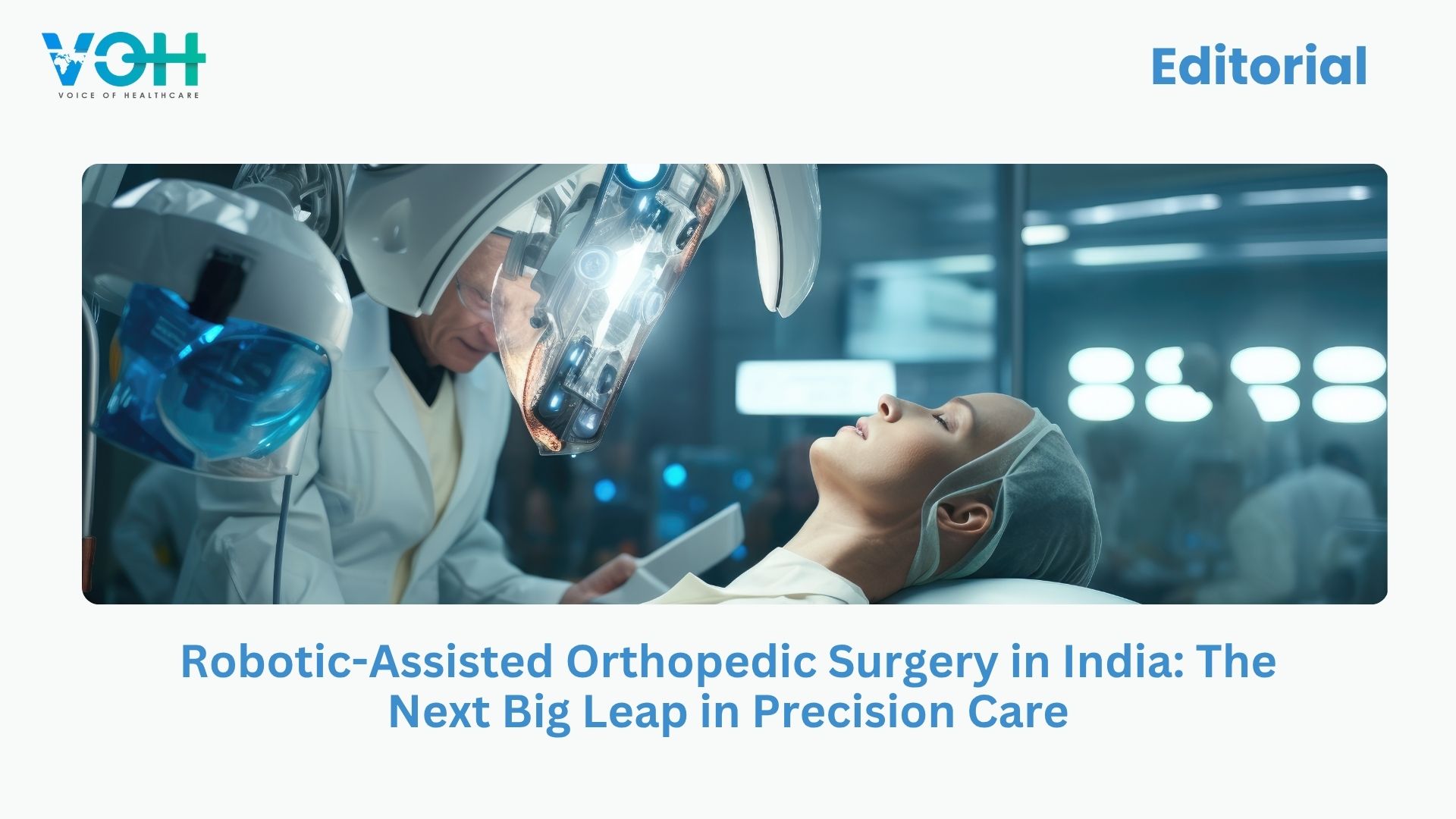 VOH
VOICE OF HEALTHCARE

Editorial

Robotic-Assisted Orthopedic Surgery in India: The Next Big Leap in Precision Care